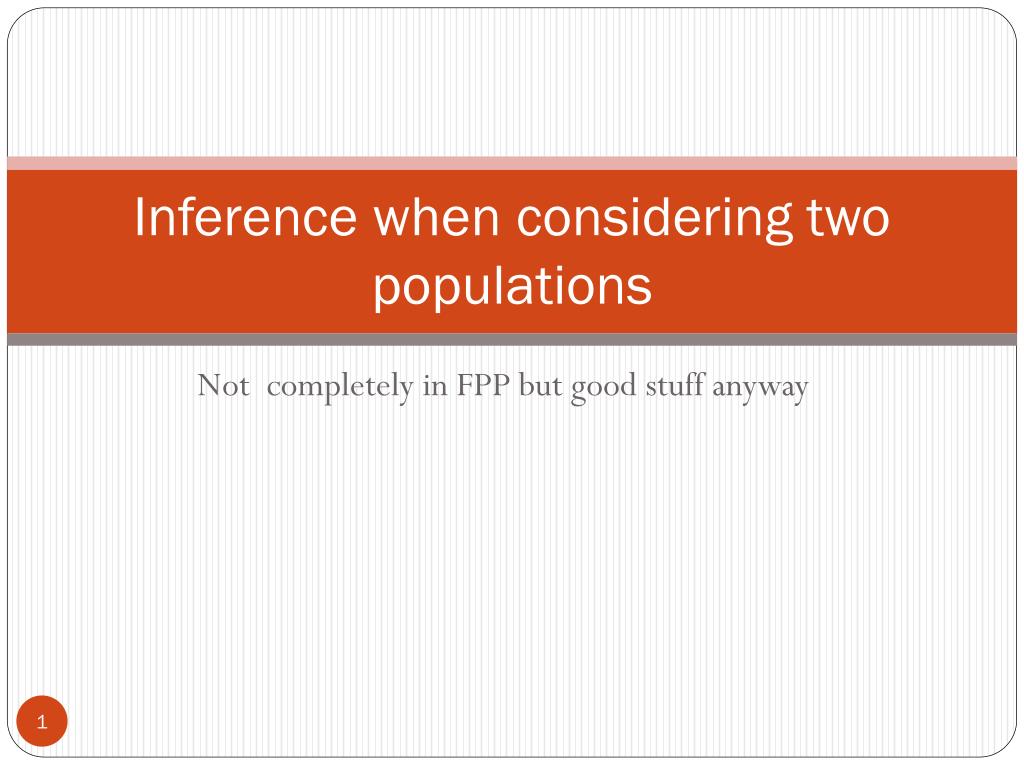 Inference when considering two populations

Not completely in FPP but good stuff anyway

1